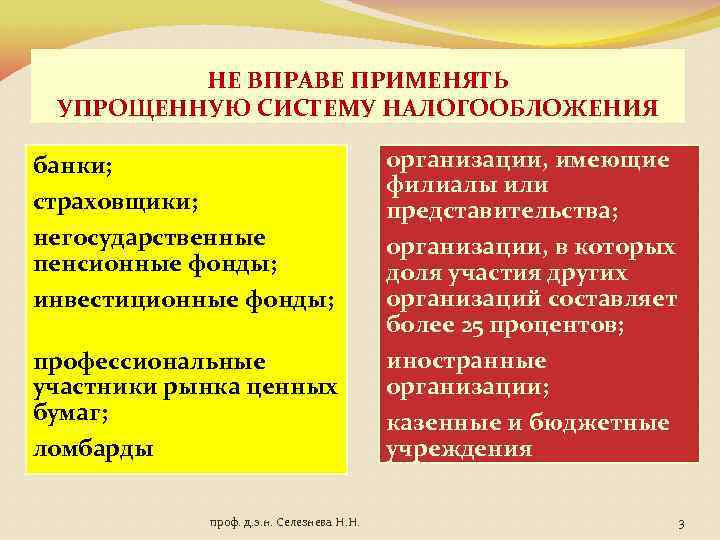 НЕ ВПРАВЕ ПРИМЕНЯТЬ
УПРОЩЕННУЮ СИСТЕМУ НАЛОГООБЛОЖЕНИЯ

банки;

страховщики;

негосударственные пенсионные фонды;

инвестиционные фонды;

профессиональные участники рынка ценных бумаг;

ломбарды

организации, имеющие филиалы или представительства;

организации, в которых доля участия других организаций составляет более 25 процентов;

иностранные организации;

казенные и бюджетные учреждения

проф. д.э.н. Селезнева Н.Н.

3